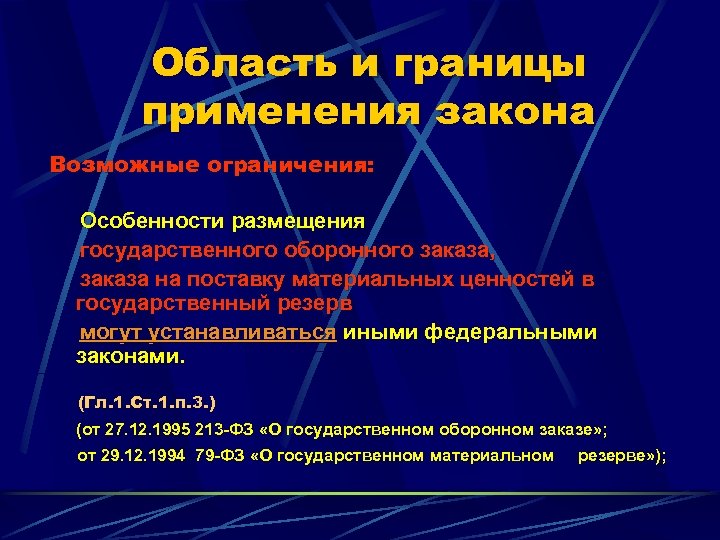 Область и границы применения закона

Возможные ограничения:

Особенности размещения государственного оборонного заказа, заказа на поставку материальных ценностей в государственный резерв могут устанавливаться иными федеральными законами.

(Гл.1.Ст.1.п.3.)

(от 27.12.1995 213-ФЗ «О государственном оборонном заказе»; от 29.12.1994 79-ФЗ «О государственном материальном резерве»);